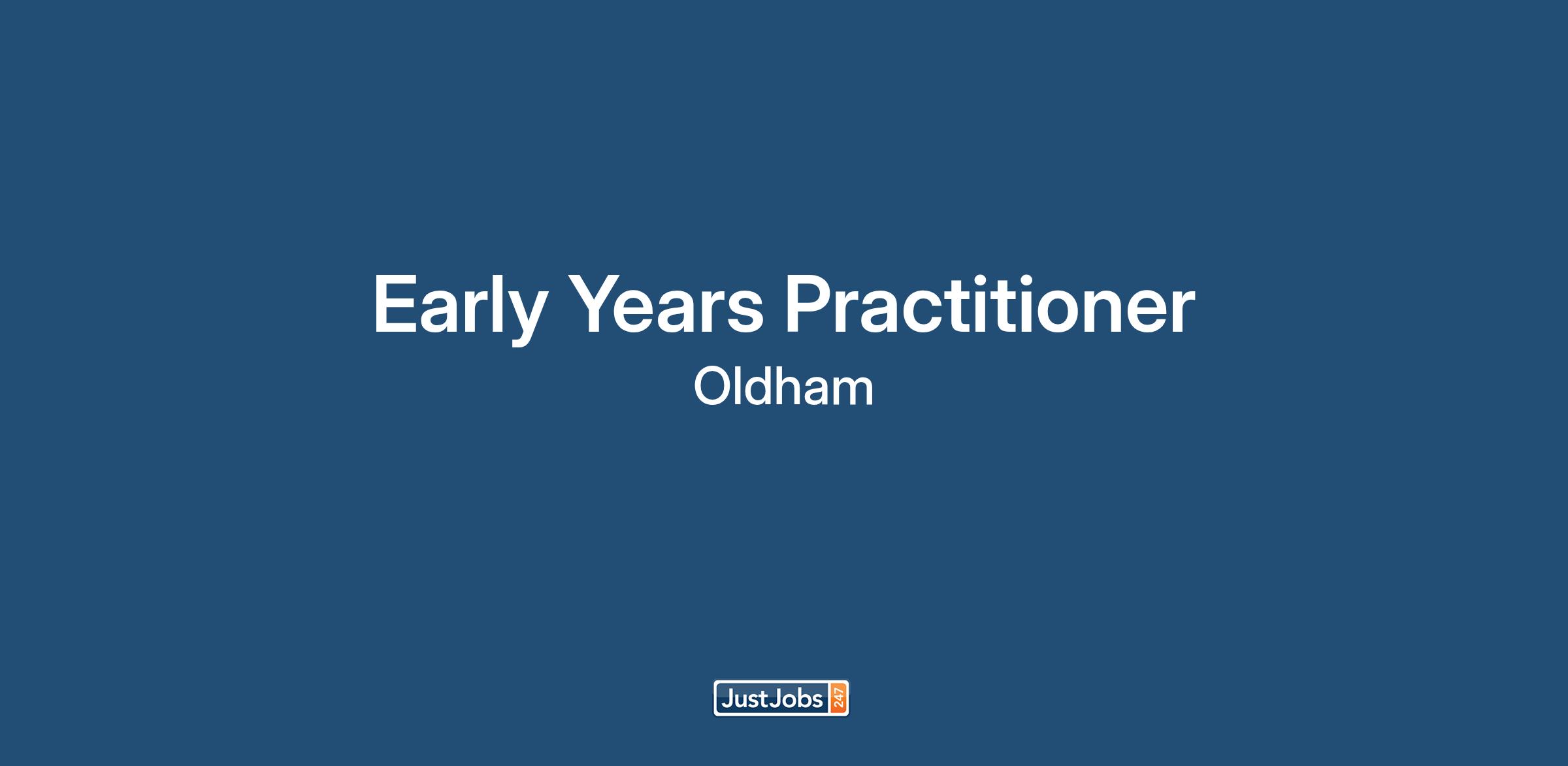 Early Years Practitioner
Oldham

JustJobs 247